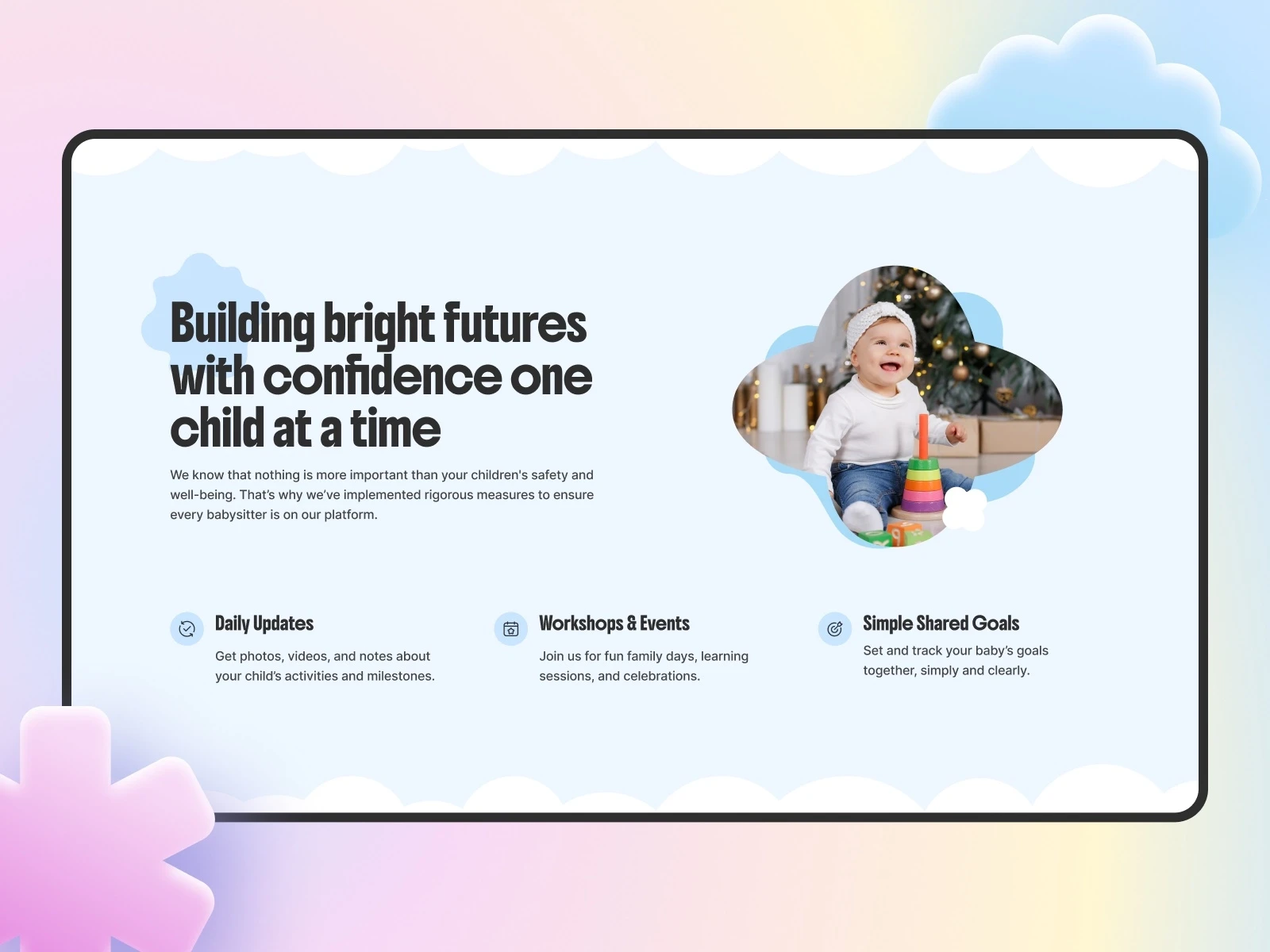 Building bright futures with confidence one child at a time

We know that nothing is more important than your children's safety and well-being. That's why we've implemented rigorous measures to ensure every babysitter is on our platform.

Daily Updates

Get photos, videos, and notes about your child's activities and milestones.

Workshops & Events

Join us for fun family days, learning sessions, and celebrations.

Simple Shared Goals

Set and track your baby's goals together, simply and clearly.